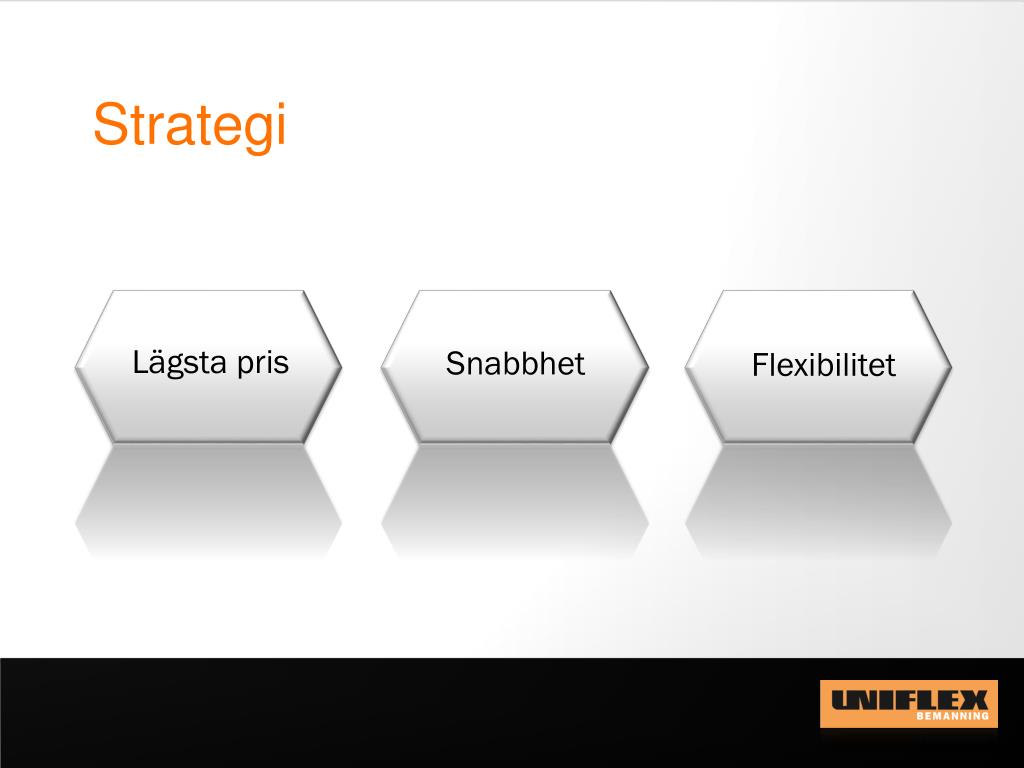 Strategi

Lägsta pris

Snabbhet

Flexibilitet

UNIFLEX
BEMANNING